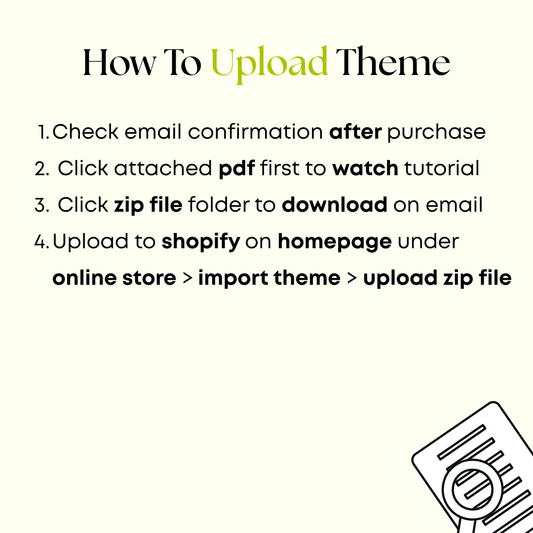 How To Upload Theme

1. Check email confirmation after purchase
2. Click attached pdf first to watch tutorial
3. Click zip file folder to download on email
4. Upload to shopify on homepage under online store > import theme > upload zip file